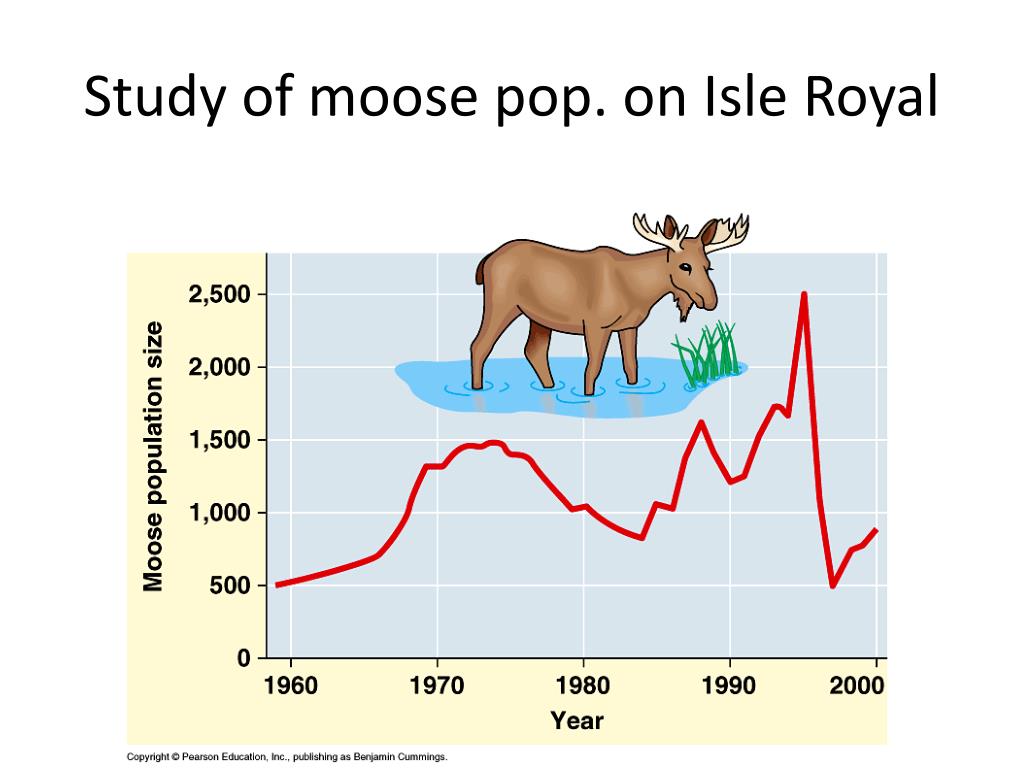 Study of moose pop. on Isle Royal

Moose population size

2,500

2,000

1,500

1,000

500

0

1960 1970 1980 1990 2000

Year

Copyright © Pearson Education, Inc., publishing as Benjamin Cummings.